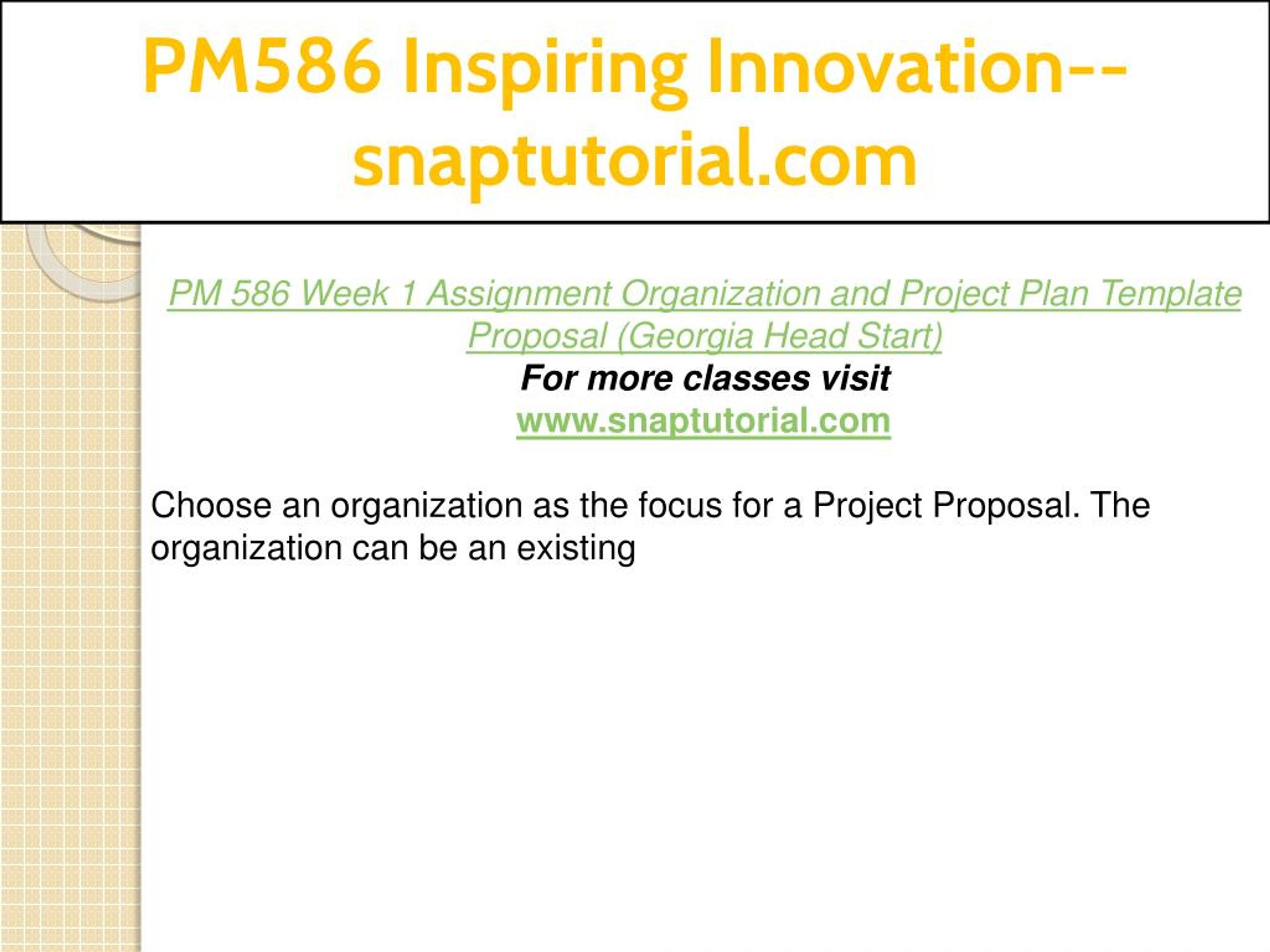 PM586 Inspiring Innovation--snaptutorial.com

PM 586 Week 1 Assignment Organization and Project Plan Template Proposal (Georgia Head Start)
For more classes visit
www.snaptutorial.com

Choose an organization as the focus for a Project Proposal. The organization can be an existing